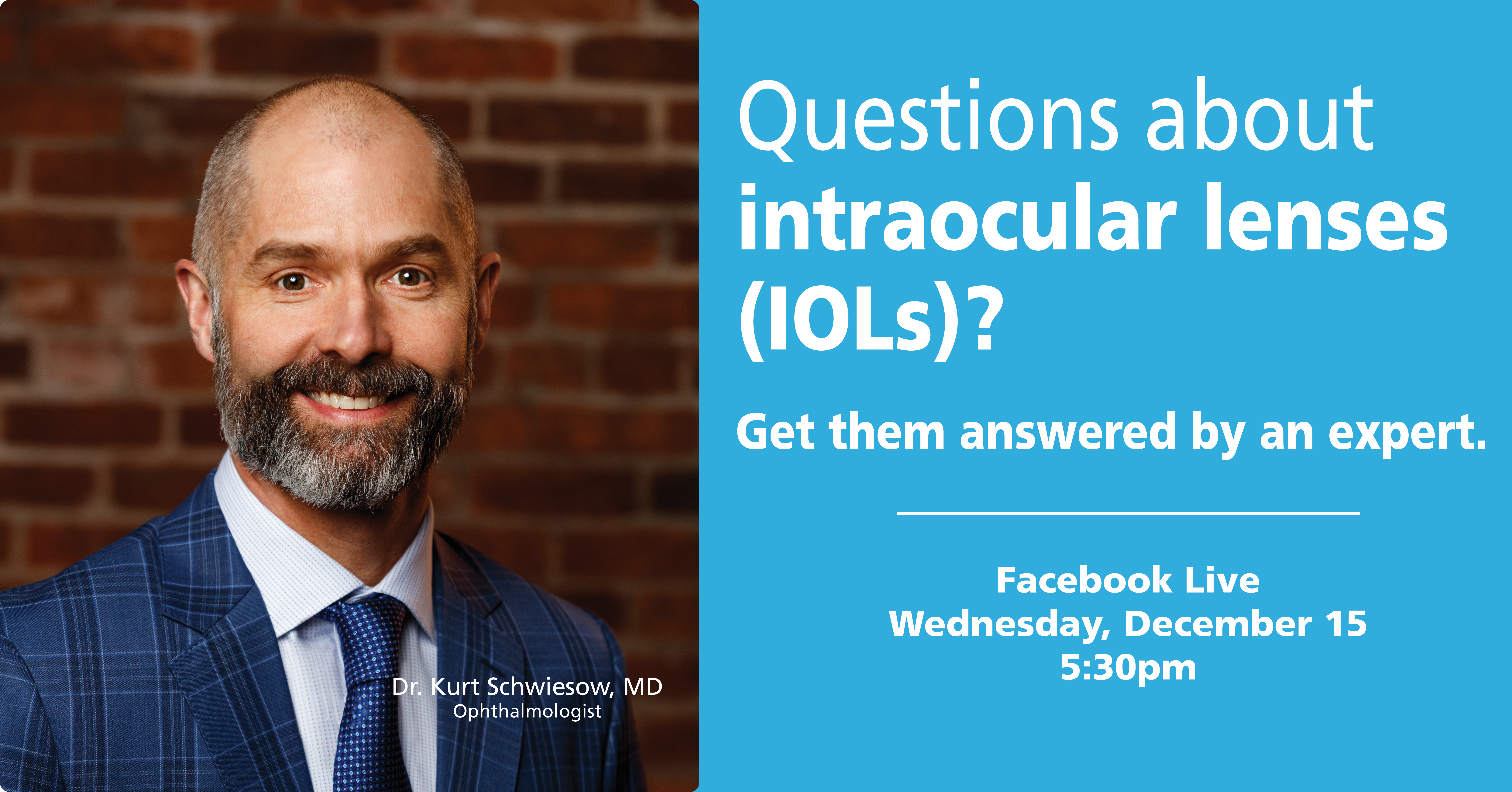 Dr. Kurt Schwiesow, MD
Ophthalmologist

Questions about intraocular lenses (IOLs)?

Get them answered by an expert.

Facebook Live
Wednesday, December 15
5:30pm